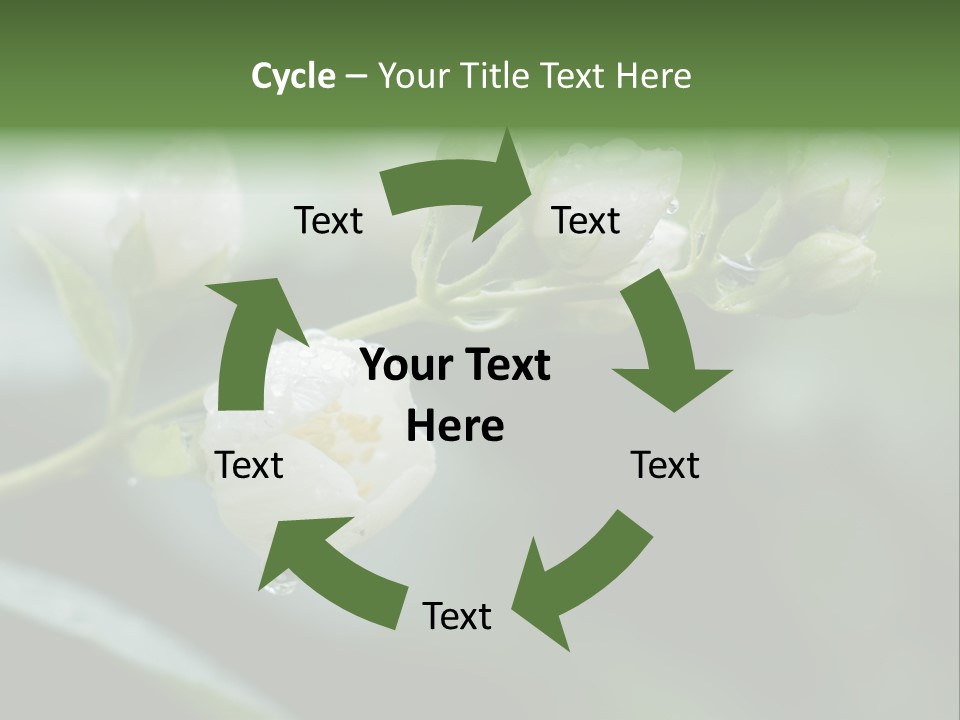 Cycle – Your Title Text Here

Text

Text

Your Text Here

Text

Text

Text